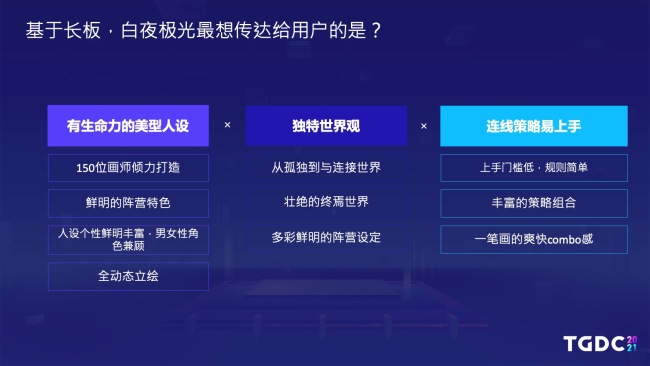 基于长板，白夜极光最想传达给用户的是？

有生命力的美型人设

150位画师倾力打造

鲜明的阵营特色

人设个性鲜明丰富，男女性角色兼顾

全动态立绘

×

独特世界观

从孤独到与连接世界

壮绝的终焉世界

多彩鲜明的阵营设定

×

连线策略易上手

上手门槛低，规则简单

丰富的策略组合

一笔画的爽快combo感

TGDC 2021